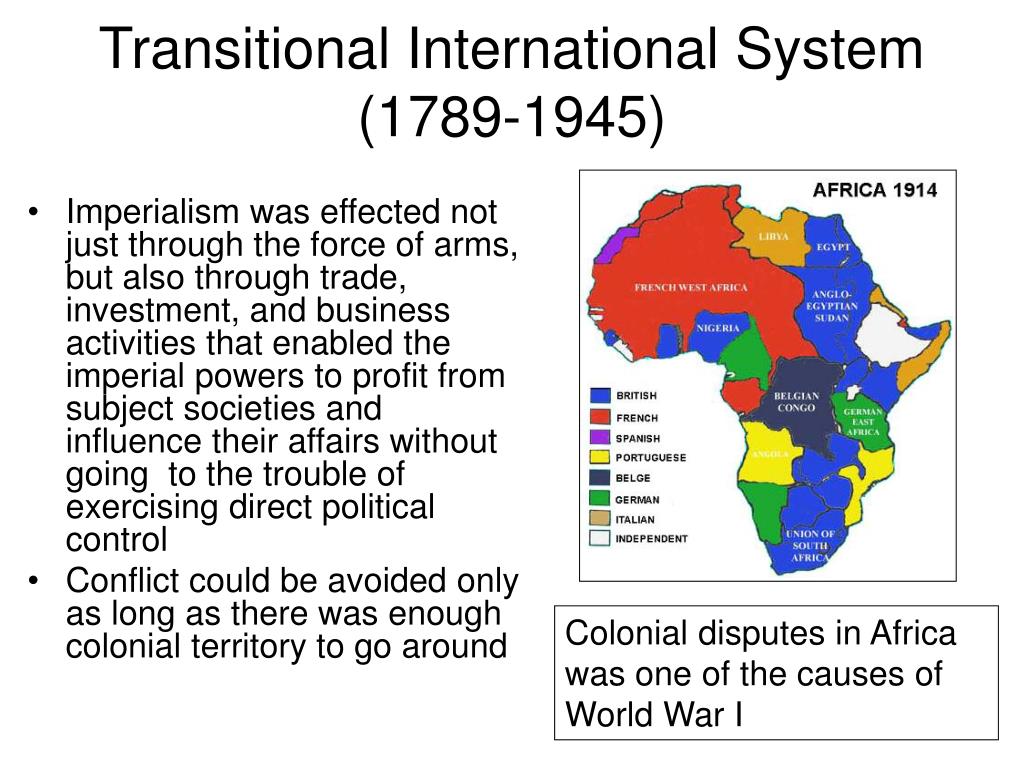 Transitional International System (1789-1945)

• Imperialism was effected not just through the force of arms, but also through trade, investment, and business activities that enabled the imperial powers to profit from subject societies and influence their affairs without going  to the trouble of exercising direct political control
• Conflict could be avoided only as long as there was enough colonial territory to go around

AFRICA 1914

LIBYA
EGYPT
FRENCH WEST AFRICA
ANGLO-EGYPTIAN SUDAN
NIGERIA
BELGIAN CONGO
GERMAN EAST AFRICA
ANGOLA
UNION OF SOUTH AFRICA

BRITISH
FRENCH
SPANISH
PORTUGUESE
BELGE
GERMAN
ITALIAN
INDEPENDENT

Colonial disputes in Africa was one of the causes of World War I